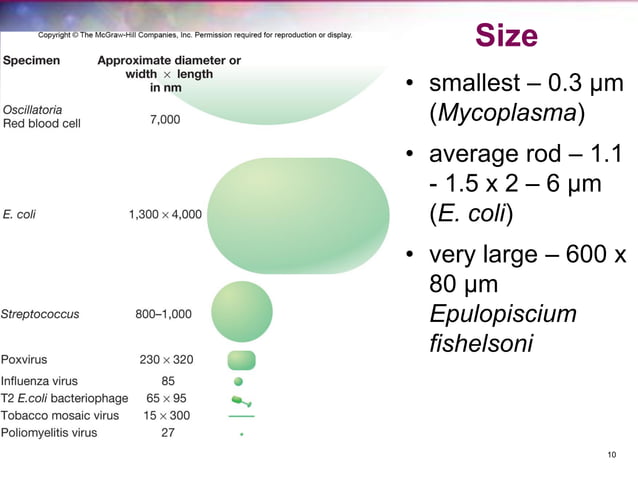 Copyright © The McGraw-Hill Companies, Inc. Permission required for reproduction or display.

| Specimen | Approximate diameter or width × length in nm |
|---|---|
| Oscillatoria Red blood cell | 7,000 |
| E. coli | 1,300 × 4,000 |
| Streptococcus | 800–1,000 |
| Poxvirus | 230 × 320 |
| Influenza virus | 85 |
| T2 E.coli bacteriophage | 65 × 95 |
| Tobacco mosaic virus | 15 × 300 |
| Poliomyelitis virus | 27 |

Size

• smallest – 0.3 µm (Mycoplasma)

• average rod – 1.1 - 1.5 x 2 – 6 µm (E. coli)

• very large – 600 x 80 µm Epulopiscium fishelsoni

10